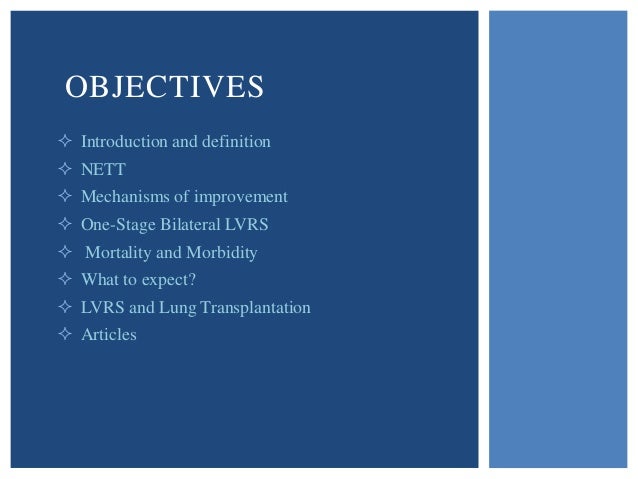 OBJECTIVES

✧ Introduction and definition
✧ NETT
✧ Mechanisms of improvement
✧ One-Stage Bilateral LVRS
✧ Mortality and Morbidity
✧ What to expect?
✧ LVRS and Lung Transplantation
✧ Articles